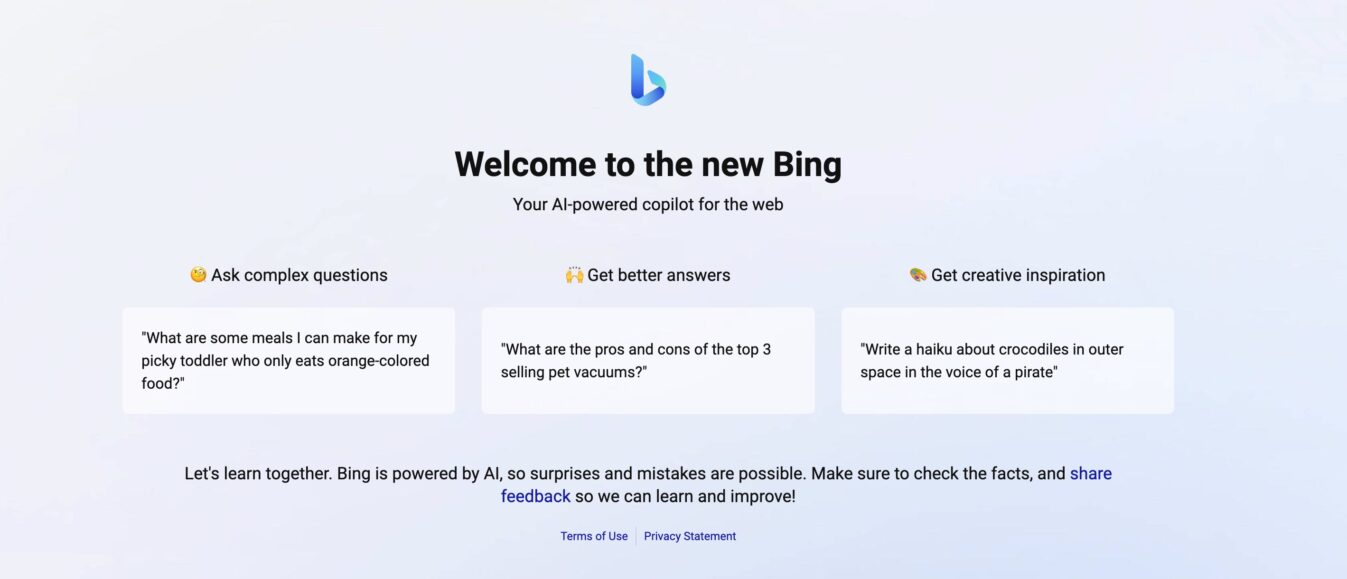 Welcome to the new Bing

Your AI-powered copilot for the web

🧐 Ask complex questions

"What are some meals I can make for my picky toddler who only eats orange-colored food?"

🙌 Get better answers

"What are the pros and cons of the top 3 selling pet vacuums?"

🎨 Get creative inspiration

"Write a haiku about crocodiles in outer space in the voice of a pirate"

Let's learn together. Bing is powered by AI, so surprises and mistakes are possible. Make sure to check the facts, and share feedback so we can learn and improve!

Terms of Use | Privacy Statement